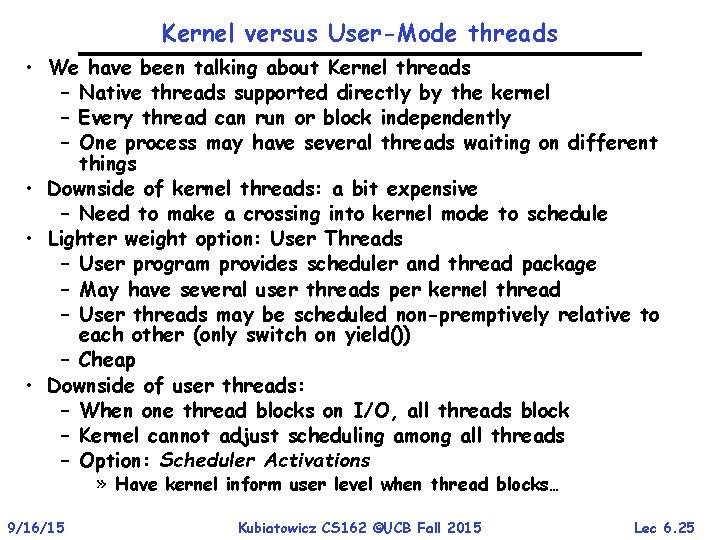 Kernel versus User-Mode threads

• We have been talking about Kernel threads
  – Native threads supported directly by the kernel
  – Every thread can run or block independently
  – One process may have several threads waiting on different things
• Downside of kernel threads: a bit expensive
  – Need to make a crossing into kernel mode to schedule
• Lighter weight option: User Threads
  – User program provides scheduler and thread package
  – May have several user threads per kernel thread
  – User threads may be scheduled non-premptively relative to each other (only switch on yield())
  – Cheap
• Downside of user threads:
  – When one thread blocks on I/O, all threads block
  – Kernel cannot adjust scheduling among all threads
  – Option: Scheduler Activations
    » Have kernel inform user level when thread blocks…

9/16/15 Kubiatowicz CS162 ©UCB Fall 2015 Lec 6.25